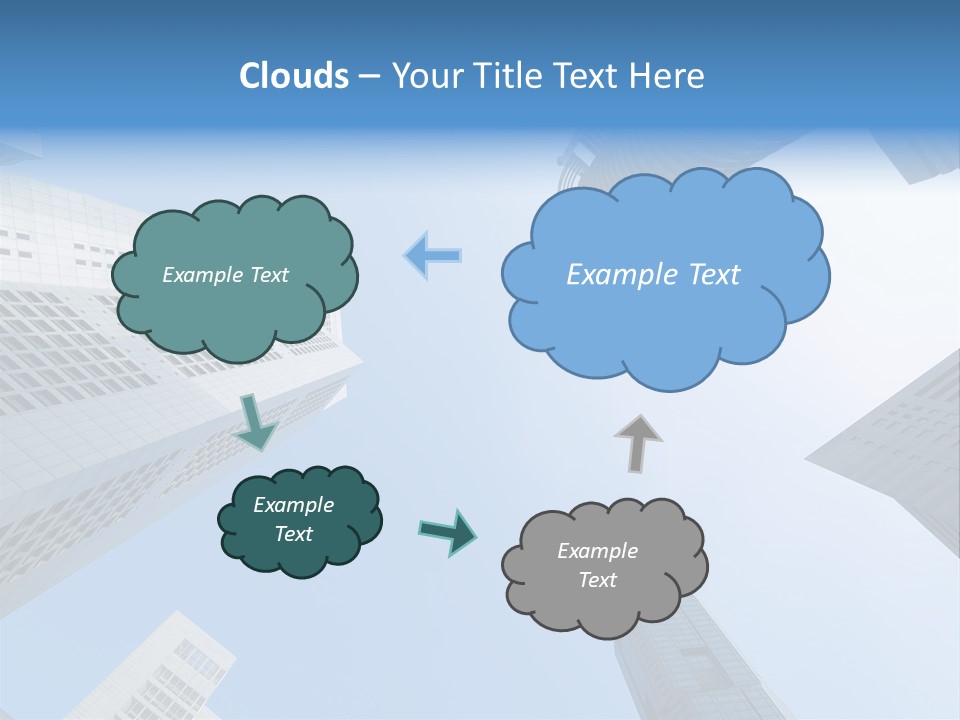 Clouds – Your Title Text Here

Example Text

Example Text

Example Text

Example Text